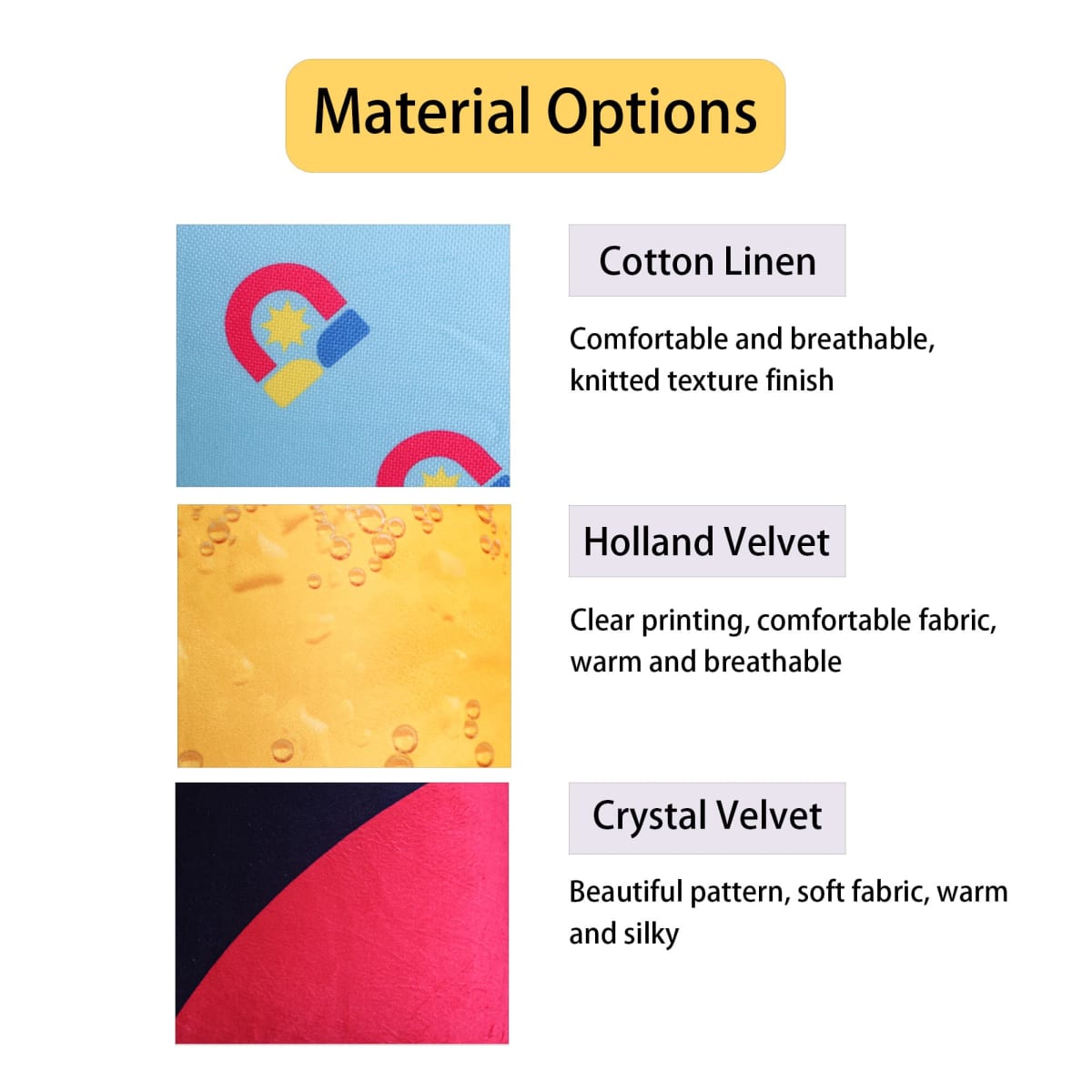 Material Options

Cotton Linen

Comfortable and breathable, knitted texture finish

Holland Velvet

Clear printing, comfortable fabric, warm and breathable

Crystal Velvet

Beautiful pattern, soft fabric, warm and silky